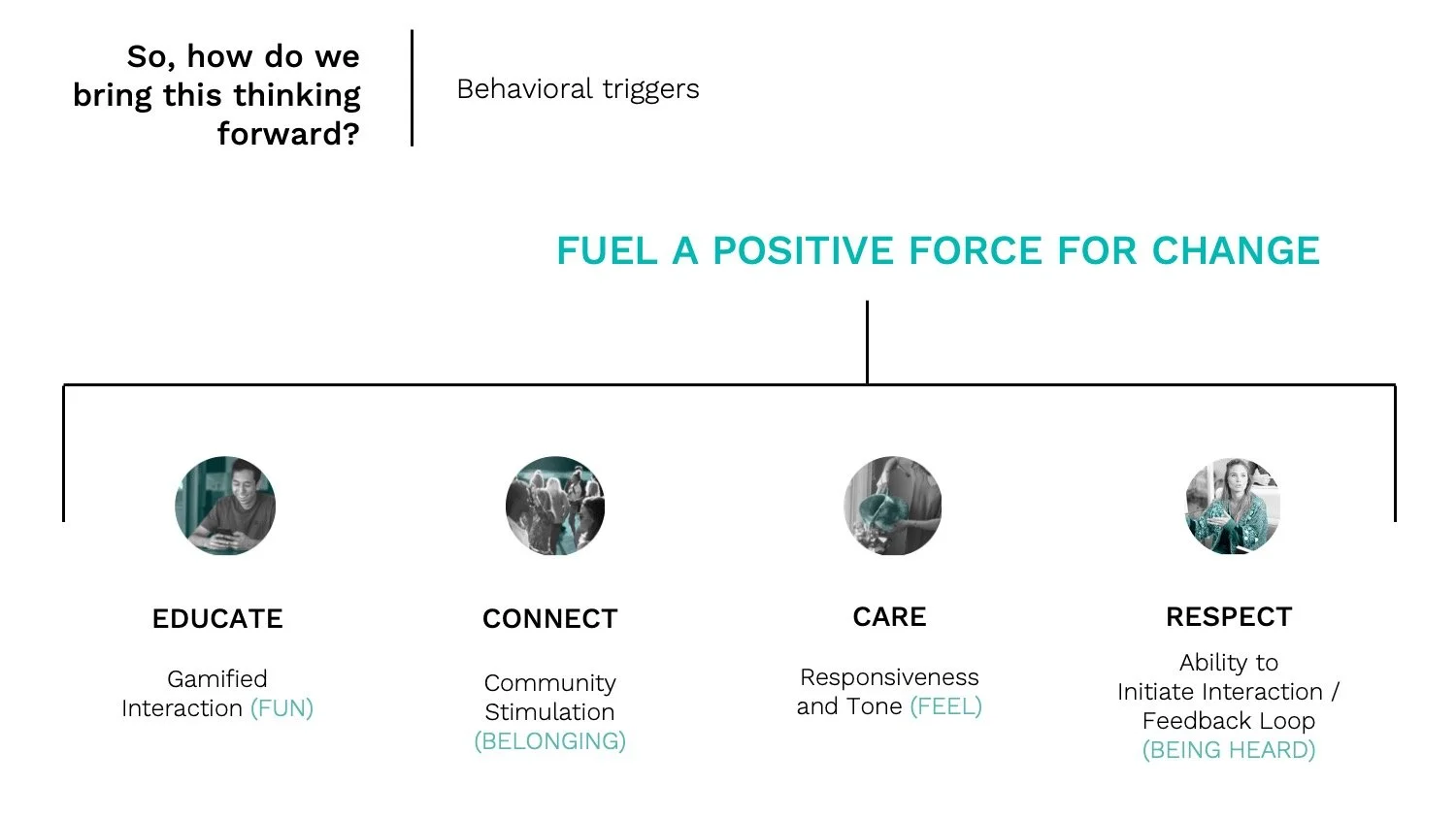 So, how do we bring this thinking forward?

Behavioral triggers

FUEL A POSITIVE FORCE FOR CHANGE

EDUCATE

Gamified Interaction (FUN)

CONNECT

Community Stimulation (BELONGING)

CARE

Responsiveness and Tone (FEEL)

RESPECT

Ability to Initiate Interaction / Feedback Loop (BEING HEARD)